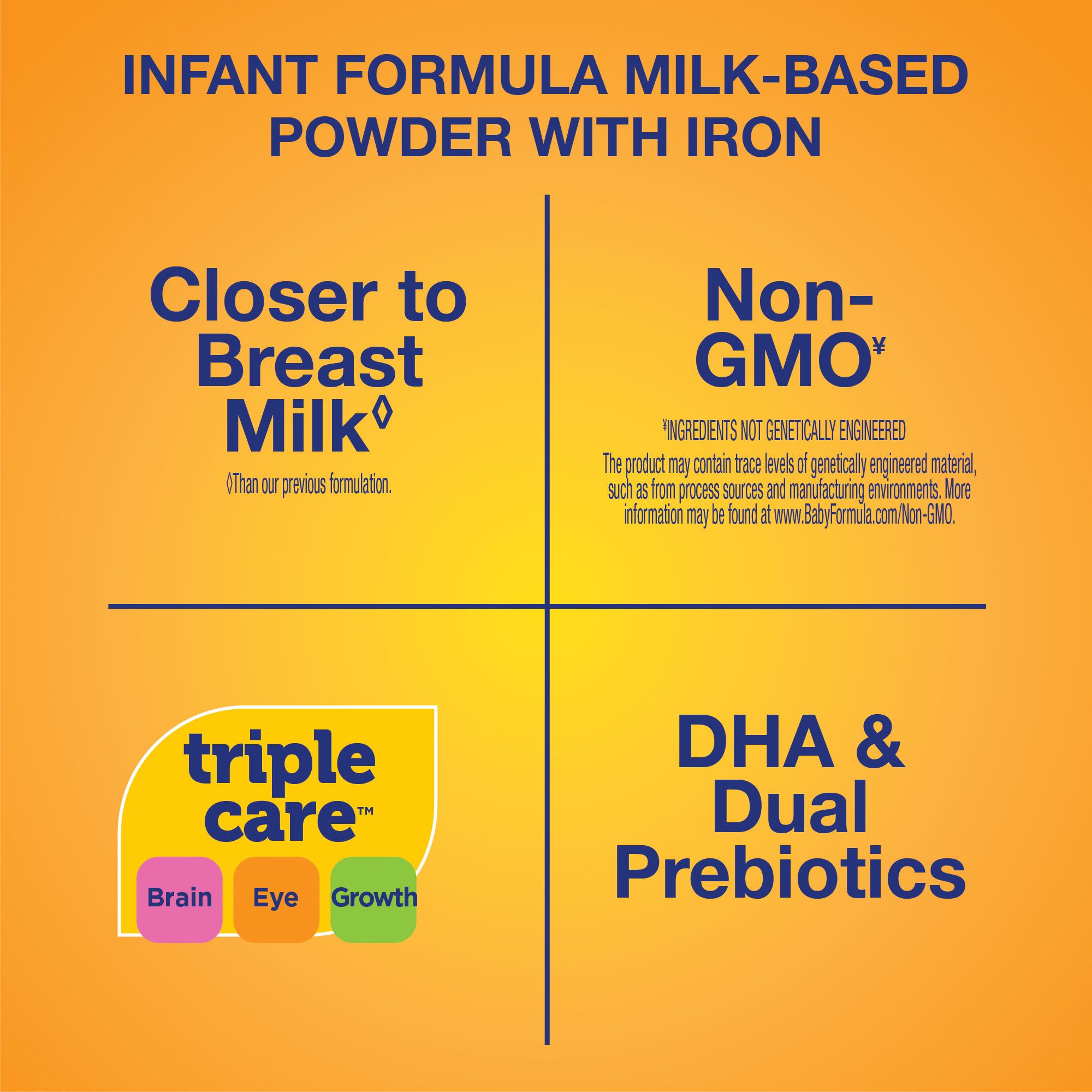 INFANT FORMULA MILK-BASED POWDER WITH IRON

Closer to Breast Milk◊

◊Than our previous formulation.

Non-GMO¥

¥INGREDIENTS NOT GENETICALLY ENGINEERED

The product may contain trace levels of genetically engineered material, such as from process sources and manufacturing environments. More information may be found at www.BabyFormula.com/Non-GMO.

triple care™

Brain

Eye

Growth

DHA & Dual Prebiotics